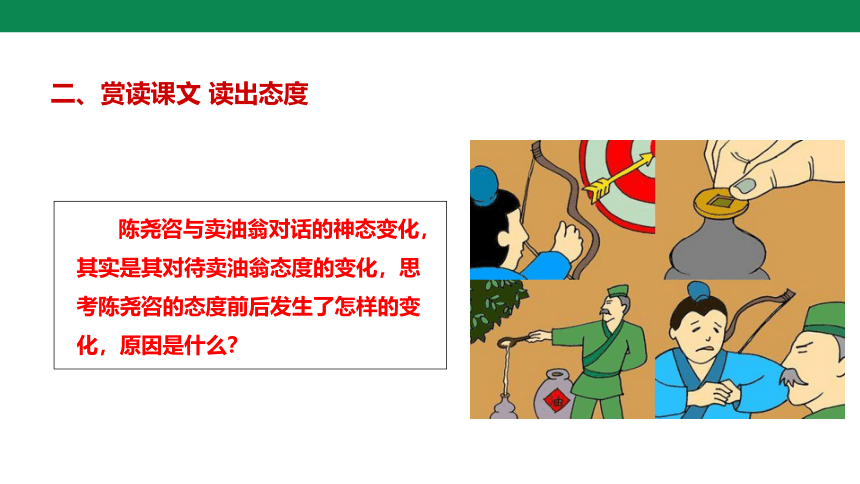 二、赏读课文 读出态度

陈尧咨与卖油翁对话的神态变化，其实是其对待卖油翁态度的变化，思考陈尧咨的态度前后发生了怎样的变化，原因是什么？

油